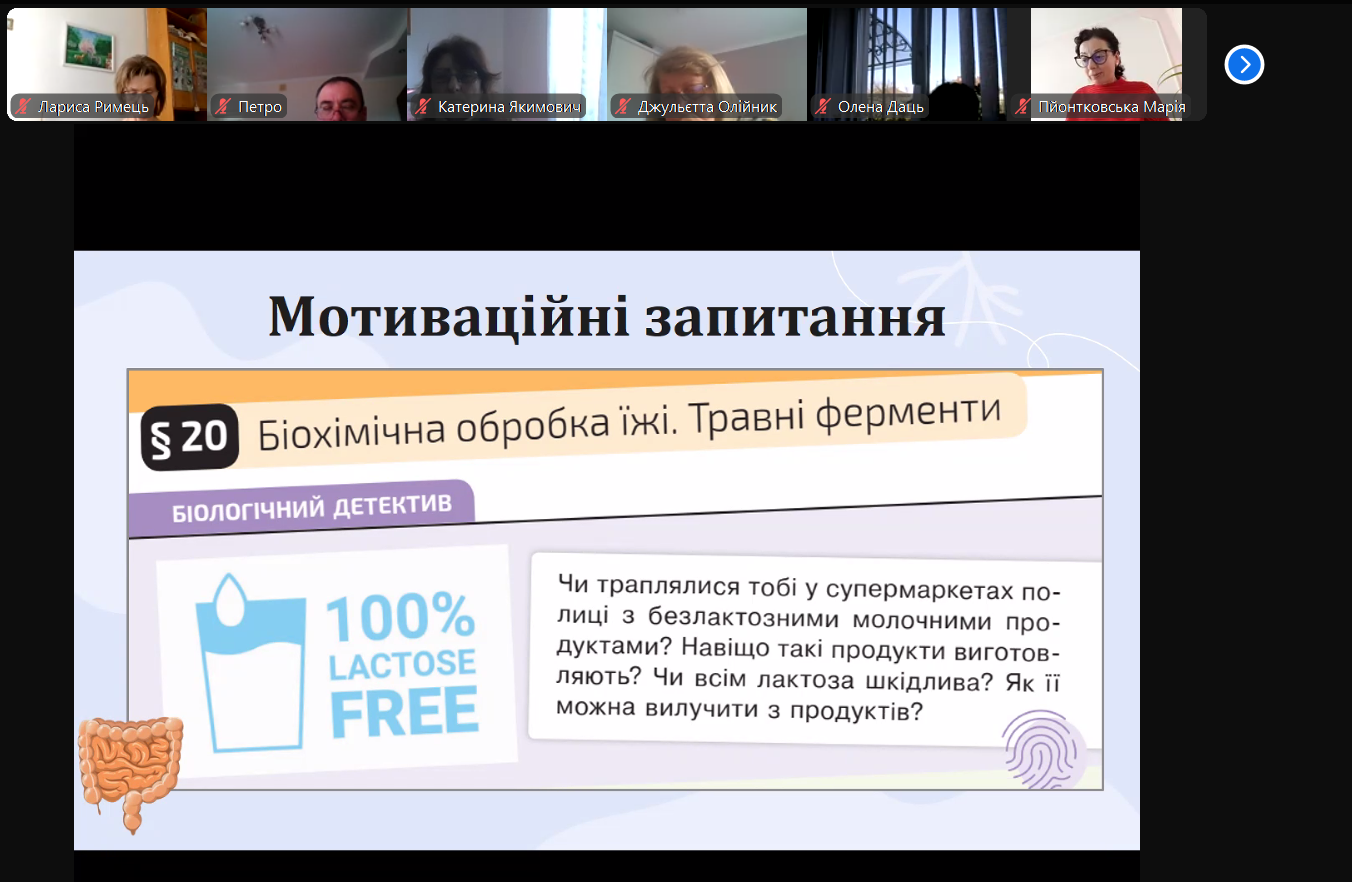 Лариса Римець
Петро
Катерина Якимович
Джульєтта Олійник
Олена Даць
Пйонтковська Марія

Мотиваційні запитання

§ 20 Біохімічна обробка їжі. Травні ферменти

БІОЛОГІЧНИЙ ДЕТЕКТИВ

100% LACTOSE FREE

Чи траплялися тобі у супермаркетах полиці з безлактозними молочними продуктами? Навіщо такі продукти виготовляють? Чи всім лактоза шкідлива? Як її можна вилучити з продуктів?